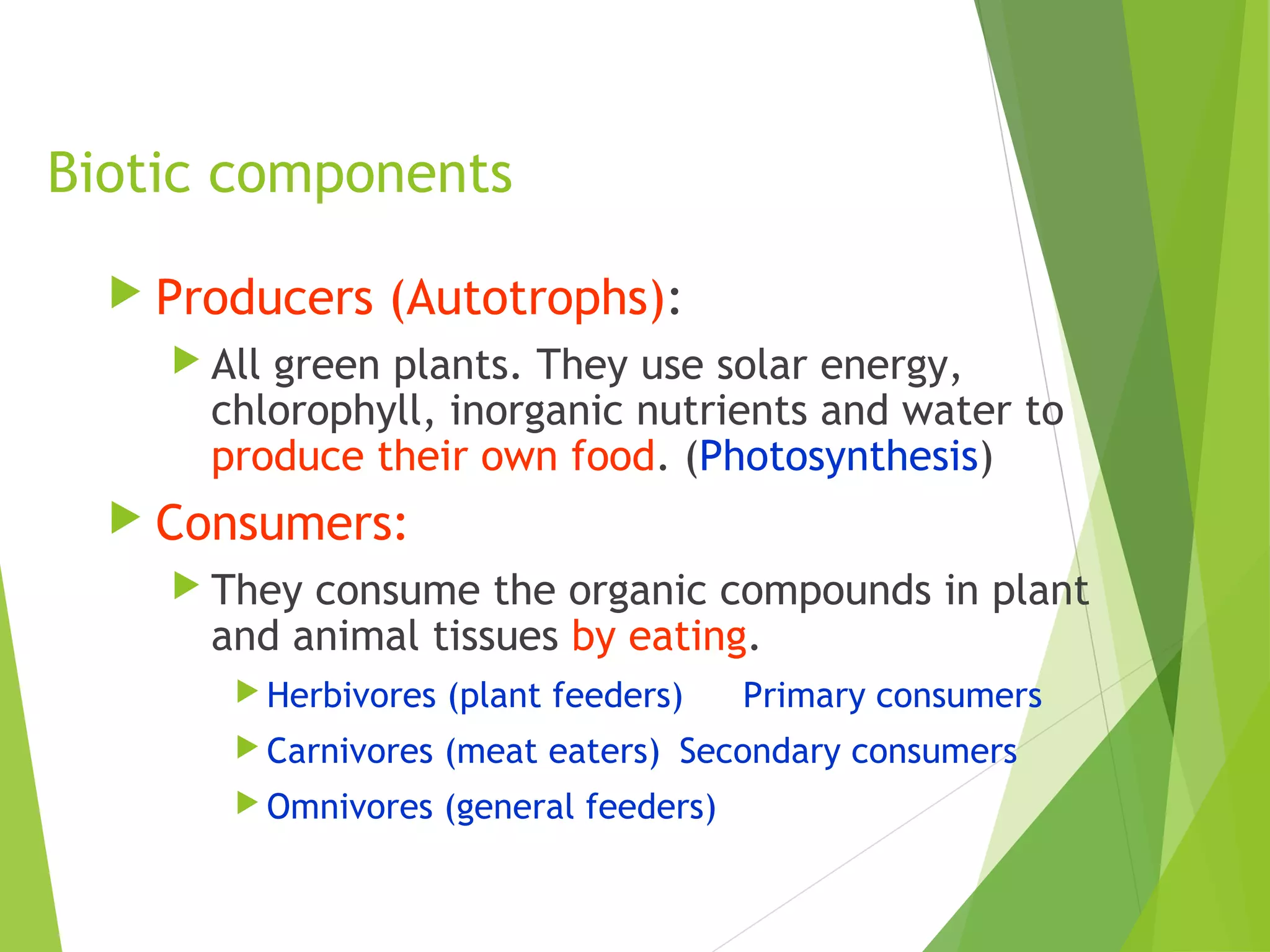 Biotic components

Producers (Autotrophs):

All green plants. They use solar energy, chlorophyll, inorganic nutrients and water to produce their own food. (Photosynthesis)

Consumers:

They consume the organic compounds in plant and animal tissues by eating.

Herbivores (plant feeders) Primary consumers

Carnivores (meat eaters) Secondary consumers

Omnivores (general feeders)